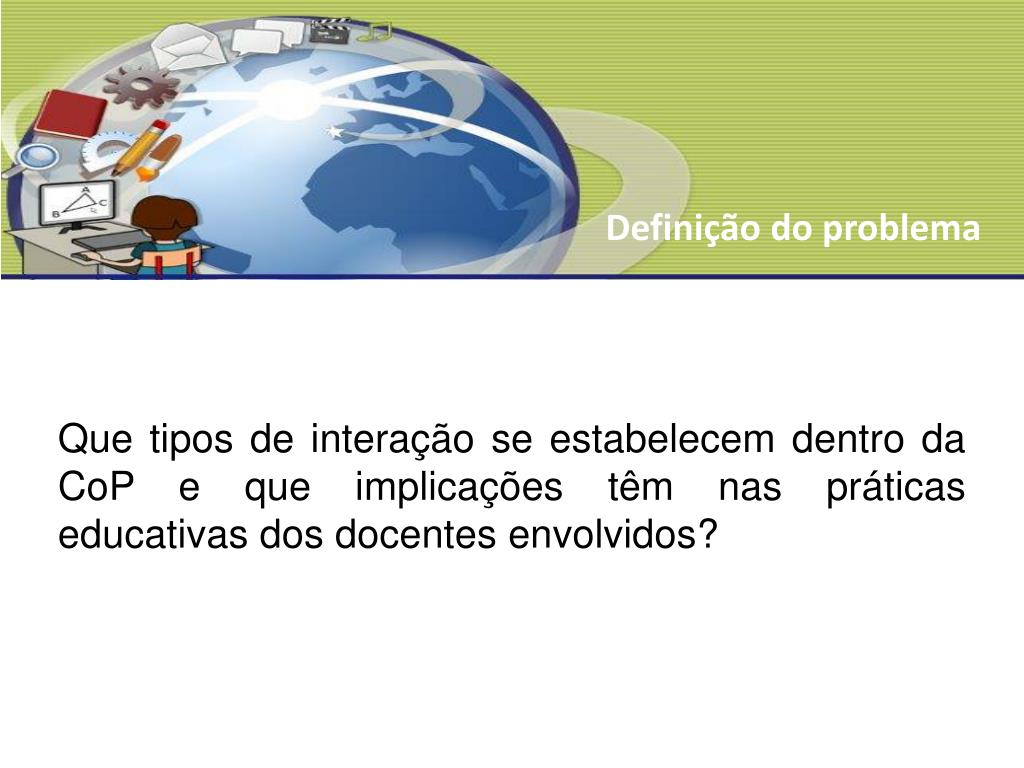 A
B C

Definição do problema

Que tipos de interação se estabelecem dentro da CoP e que implicações têm nas práticas educativas dos docentes envolvidos?